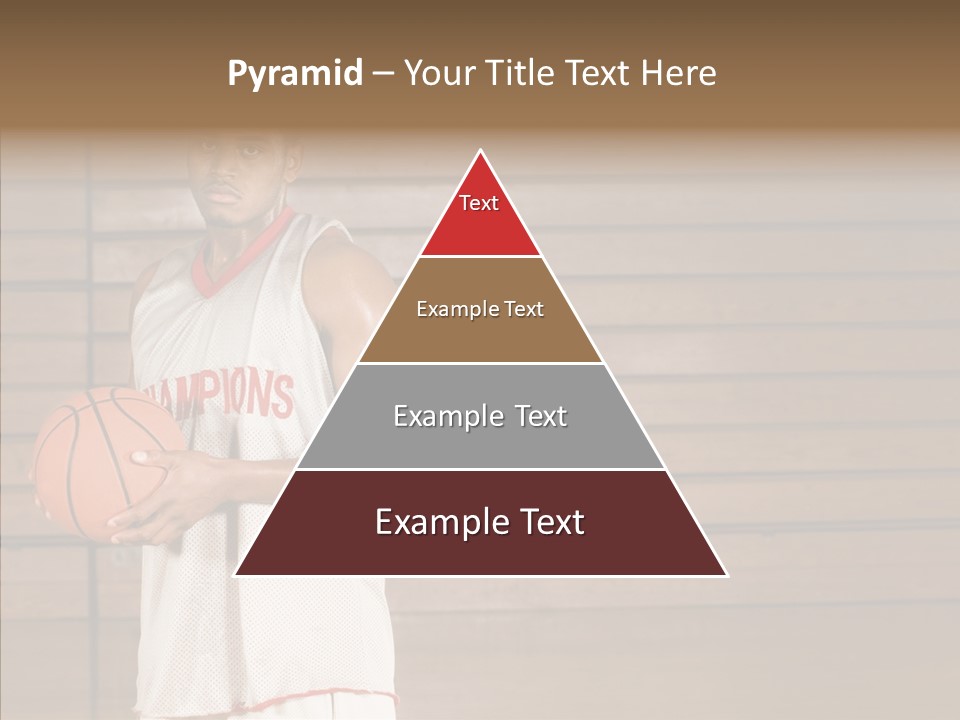 Pyramid – Your Title Text Here

Text

Example Text

Example Text

Example Text

AMPIONS